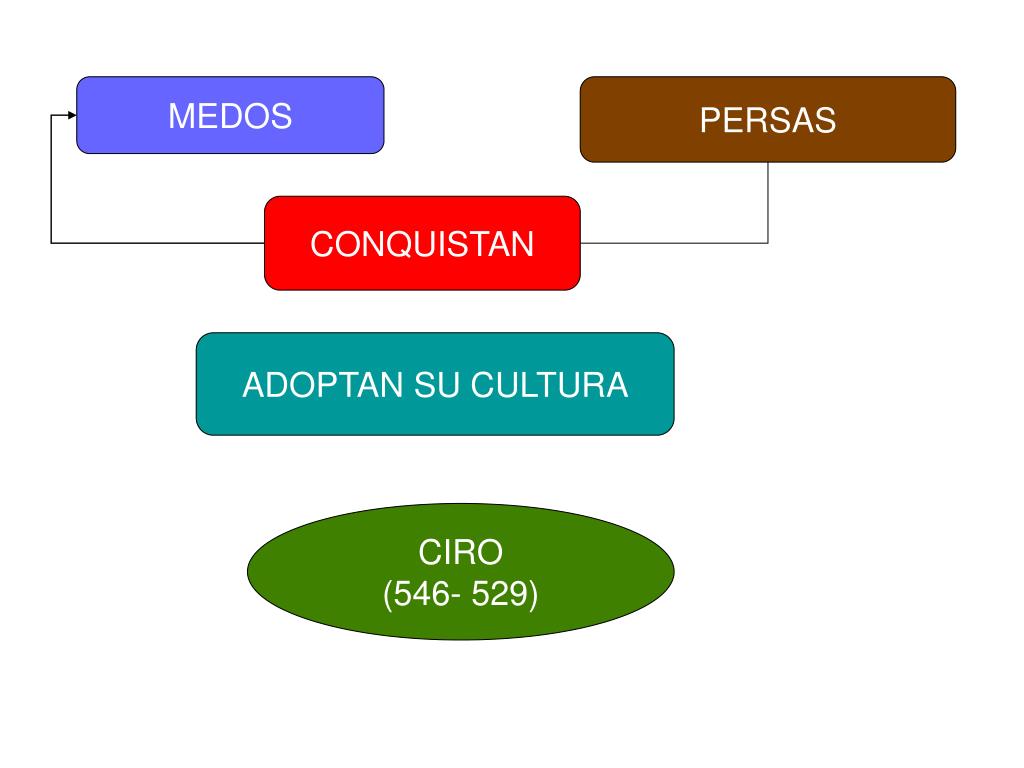 MEDOS

PERSAS

CONQUISTAN

ADOPTAN SU CULTURA

CIRO
(546- 529)